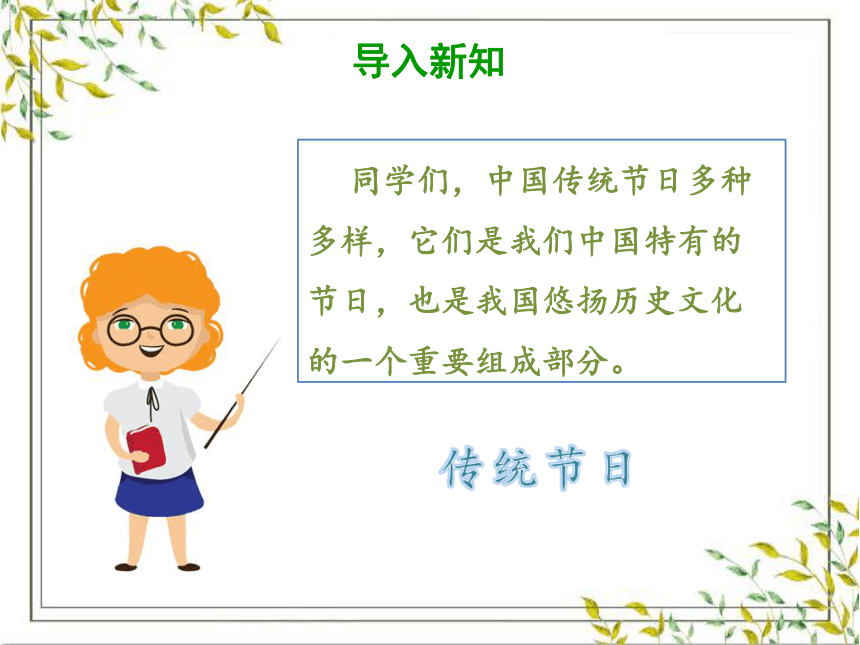 导入新知

同学们，中国传统节日多种多样，它们是我们中国特有的节日，也是我国悠扬历史文化的一个重要组成部分。

传统节日